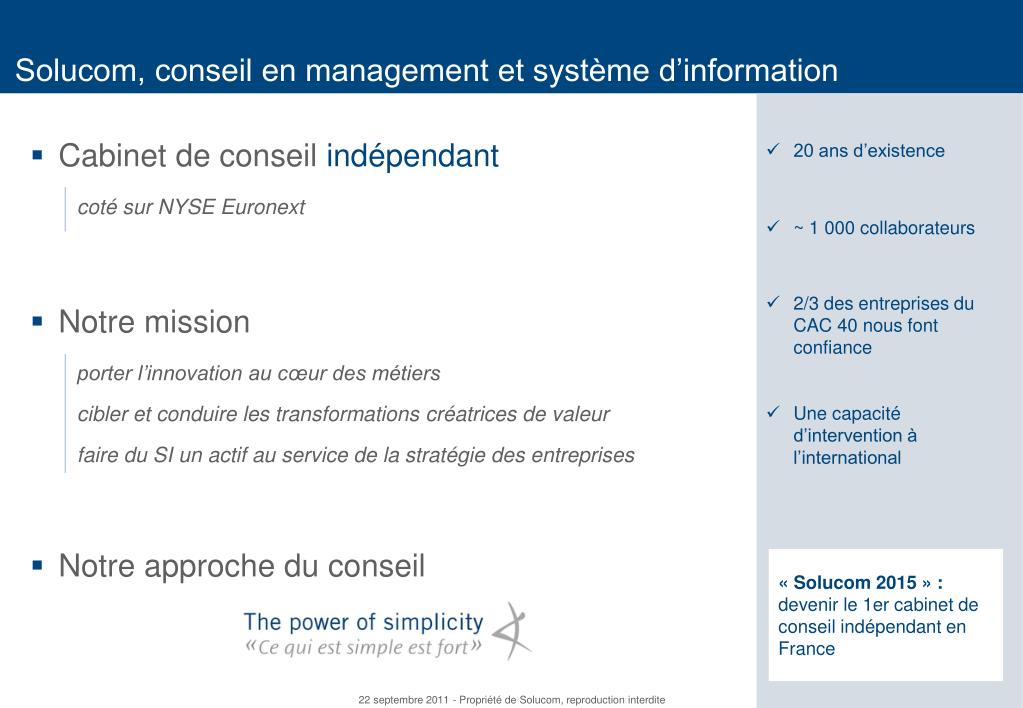 Solucom, conseil en management et système d’information

▪ Cabinet de conseil indépendant

coté sur NYSE Euronext

▪ Notre mission

porter l’innovation au cœur des métiers

cibler et conduire les transformations créatrices de valeur

faire du SI un actif au service de la stratégie des entreprises

▪ Notre approche du conseil

The power of simplicity
«Ce qui est simple est fort»

✓ 20 ans d’existence

✓ ~ 1 000 collaborateurs

✓ 2/3 des entreprises du CAC 40 nous font confiance

✓ Une capacité d’intervention à l’international

« Solucom 2015 » : devenir le 1er cabinet de conseil indépendant en France

22 septembre 2011 - Propriété de Solucom, reproduction interdite